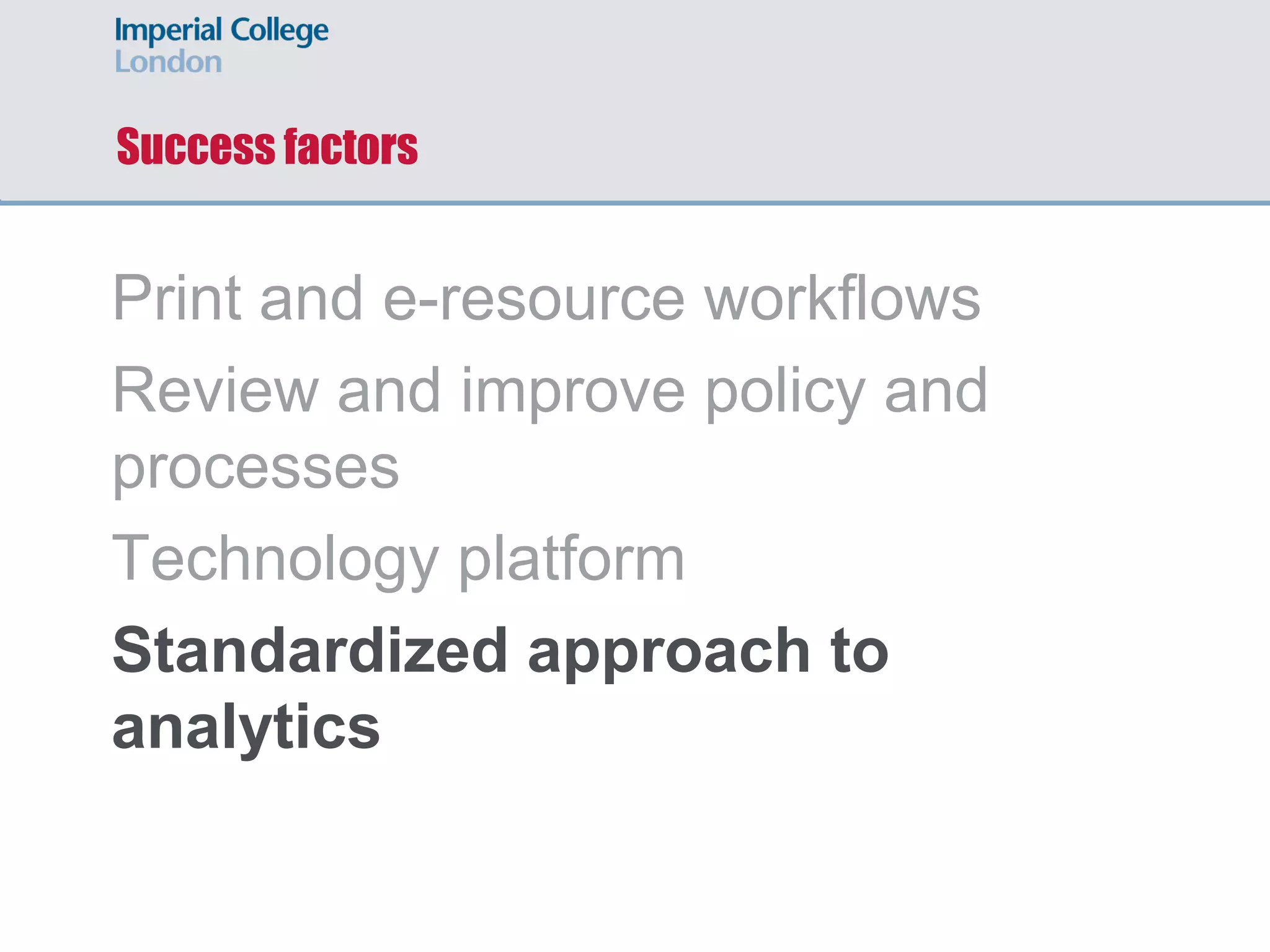 Imperial College
London

Success factors

Print and e-resource workflows

Review and improve policy and processes

Technology platform

Standardized approach to analytics